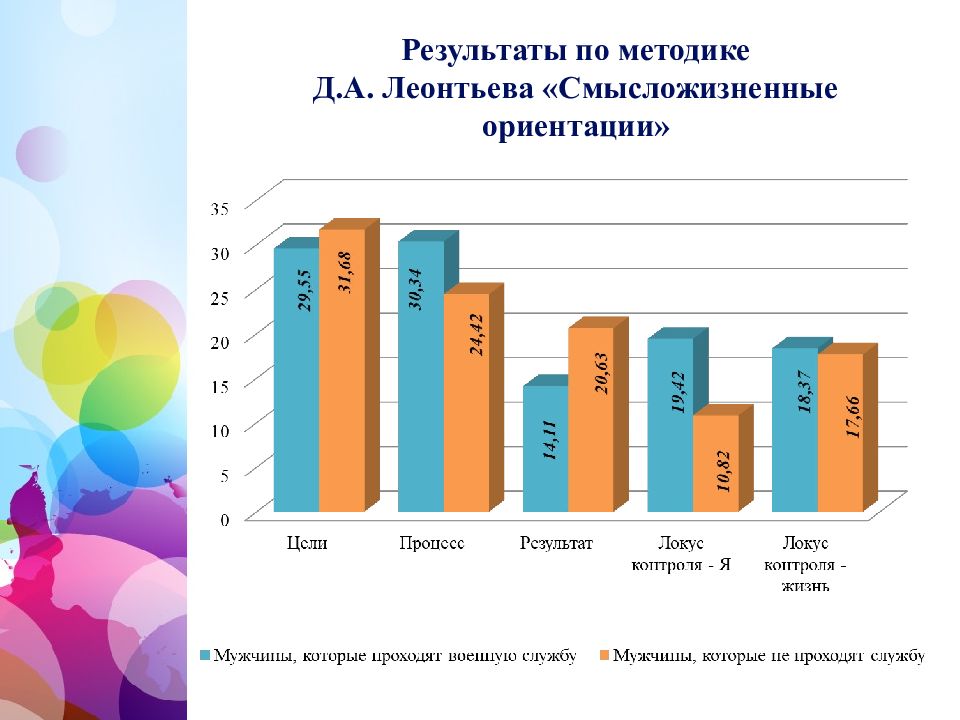 Результаты по методике Д.А. Леонтьева «Смысложизненные ориентации»

35
30
25
20
15
10
5
0

29,55
31,68
30,34
24,42
14,11
20,63
19,42
10,82
18,37
17,66

Цели
Процесс
Результат
Локус контроля - Я
Локус контроля - жизнь

Мужчины, которые проходят военную службу
Мужчины, которые не проходят службу